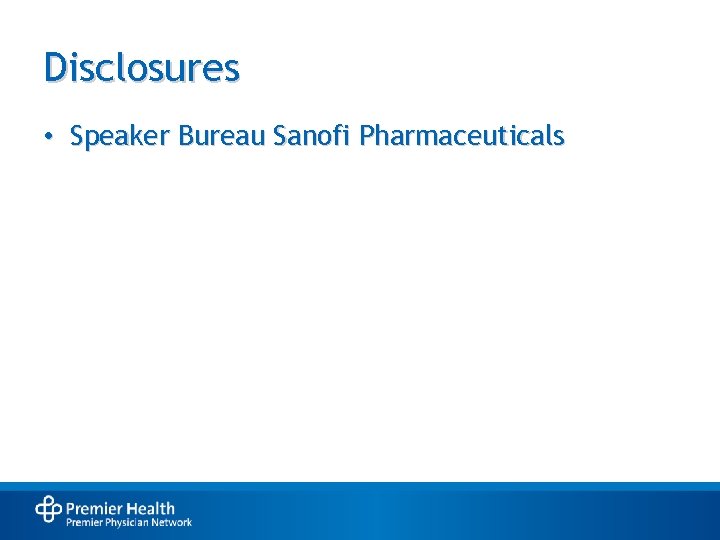 Disclosures

• Speaker Bureau Sanofi Pharmaceuticals

Premier Health
Premier Physician Network